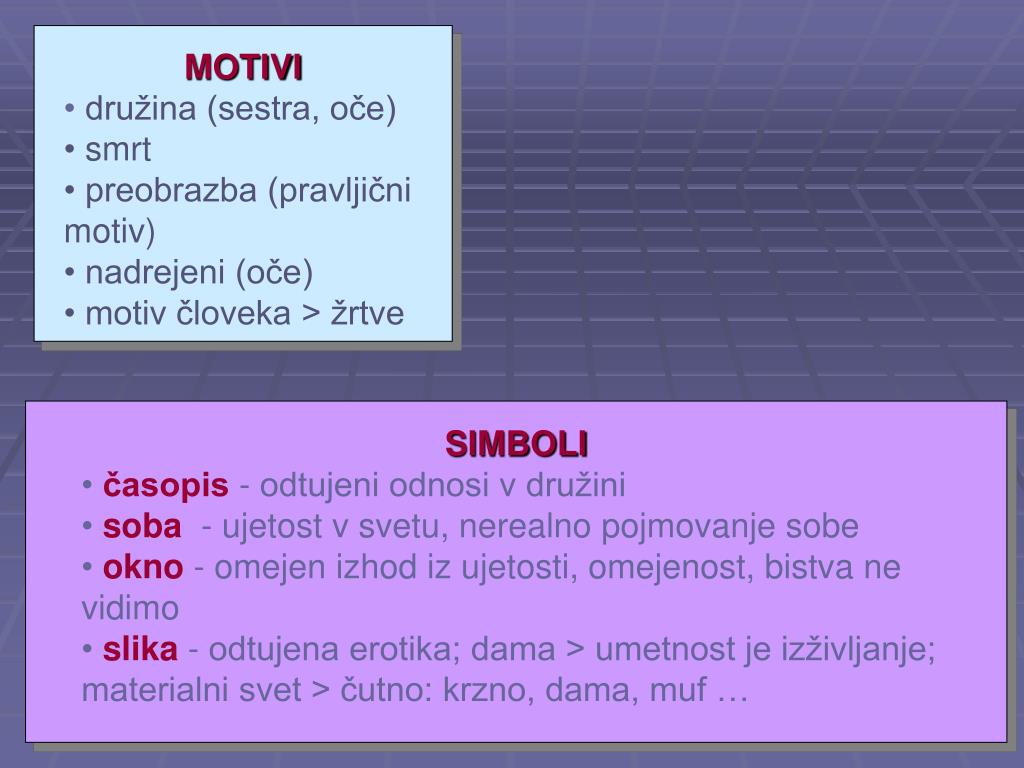 MOTIVI

• družina (sestra, oče)
• smrt
• preobrazba (pravljični motiv)
• nadrejeni (oče)
• motiv človeka > žrtve

SIMBOLI

• časopis - odtujeni odnosi v družini
• soba - ujetost v svetu, nerealno pojmovanje sobe
• okno - omejen izhod iz ujetosti, omejenost, bistva ne vidimo
• slika - odtujena erotika; dama > umetnost je izživljanje; materialni svet > čutno: krzno, dama, muf …